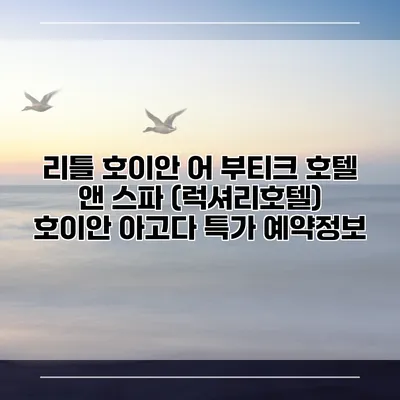 리틀 호이안 어 부티크 호텔 앤 스파 (럭셔리호텔) 호이안 아고다 특가 예약정보